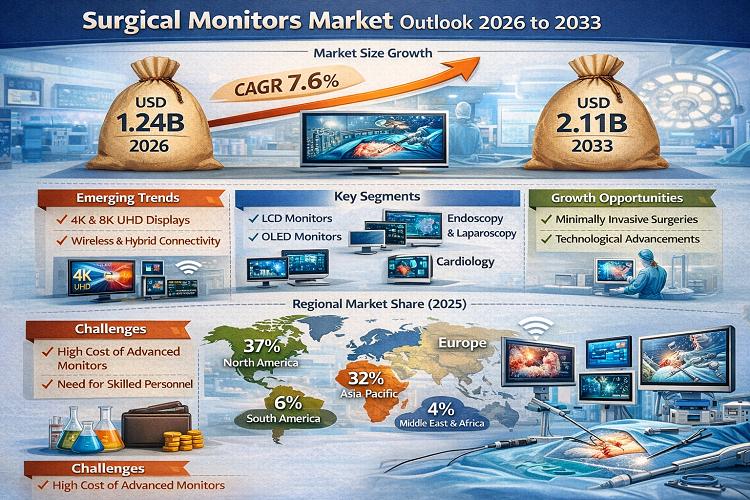 Surgical Monitors Market Outlook 2026 to 2033

Market Size Growth

USD 1.24B 2026

CAGR 7.6%

USD 2.11B 2033

Emerging Trends
✓ 4K & 8K UHD Displays
✓ Wireless & Hybrid Connectivity

4K UHD

Key Segments
✓ LCD Monitors
✓ OLED Monitors
Endoscopy & Laparoscopy
Cardiology

Growth Opportunities
✓ Minimally Invasive Surgeries
✓ Technological Advancements

Regional Market Share (2025)

Challenges
✓ High Cost of Advanced Monitors
✓ Need for Skilled Personnel

37% North America
Europe
32% Asia Pacific
6% South America
4% Middle East & Africa

Challenges
✓ High Cost of Advanced Monitors